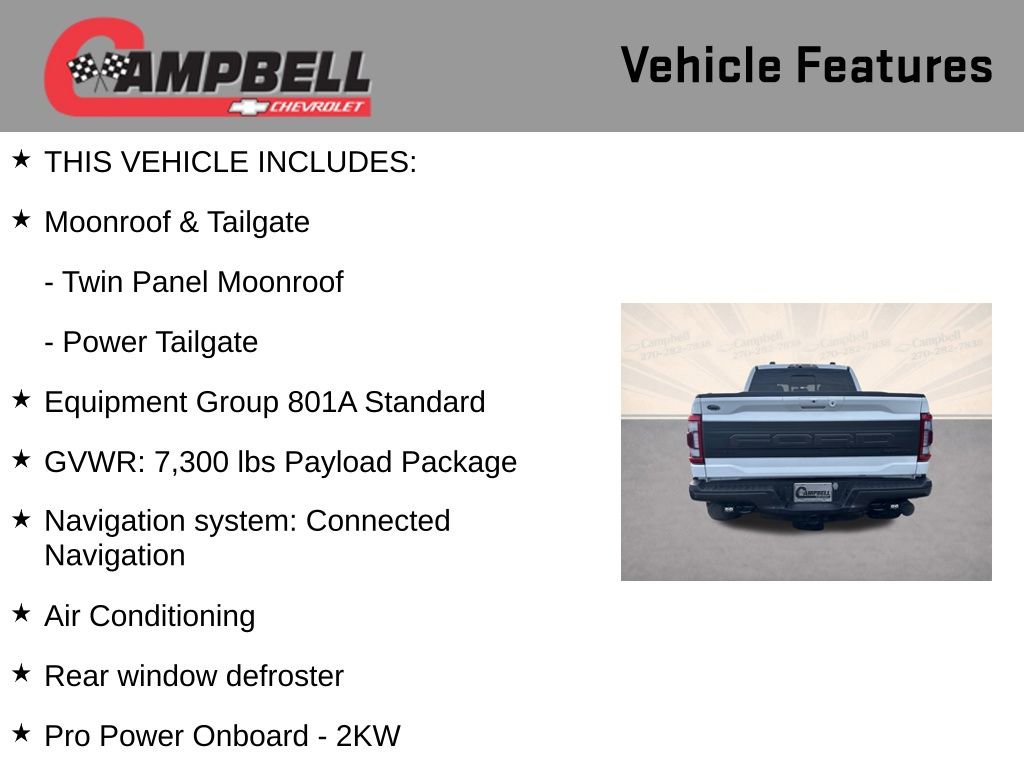 CAMPBELL
CHEVROLET

Vehicle Features

★ THIS VEHICLE INCLUDES:

★ Moonroof & Tailgate

- Twin Panel Moonroof

- Power Tailgate

★ Equipment Group 801A Standard

★ GVWR: 7,300 lbs Payload Package

★ Navigation system: Connected Navigation

★ Air Conditioning

★ Rear window defroster

★ Pro Power Onboard - 2KW

Campbell
270-282-7838
Campbell
270-282-7838
Campbell
270-282-7838
Campbell
270-282-7838

FORD